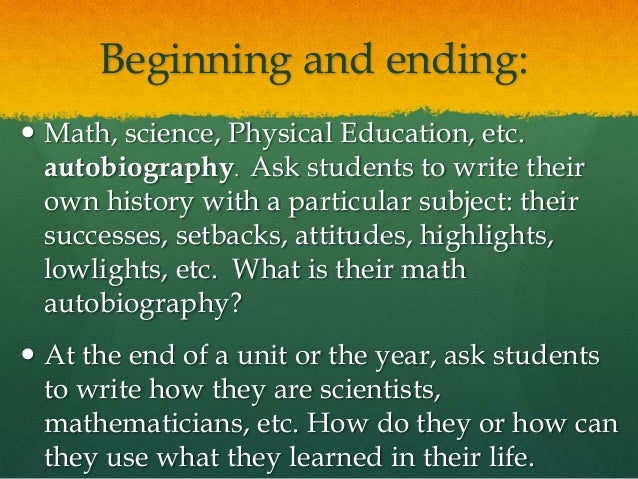 Beginning and ending:

• Math, science, Physical Education, etc. autobiography. Ask students to write their own history with a particular subject: their successes, setbacks, attitudes, highlights, lowlights, etc. What is their math autobiography?

• At the end of a unit or the year, ask students to write how they are scientists, mathematicians, etc. How do they or how can they use what they learned in their life.